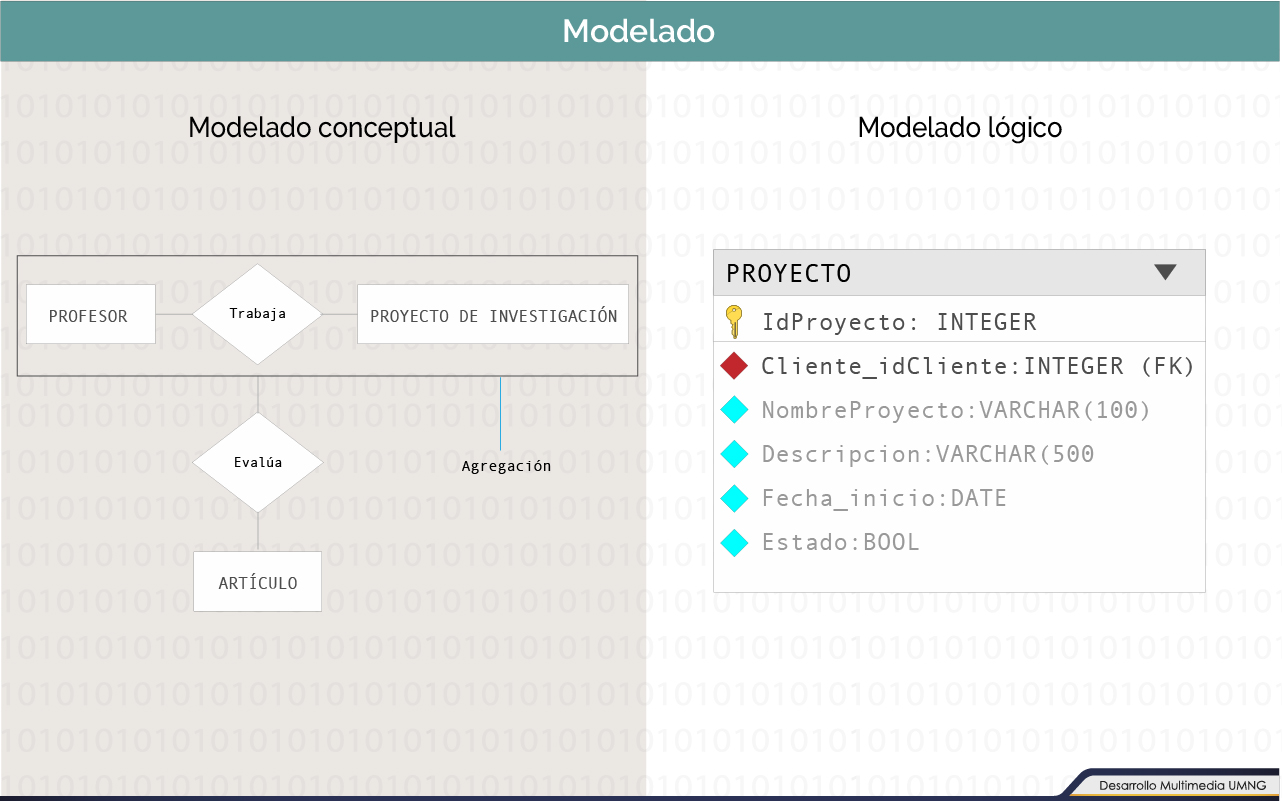 Modelado

Modelado conceptual

PROFESOR

Trabaja

PROYECTO DE INVESTIGACIÓN

Evalúa

Agregación

ARTÍCULO

Modelado lógico

PROYECTO

IdProyecto: INTEGER

Cliente_idCliente:INTEGER (FK)

NombreProyecto:VARCHAR(100)

Descripcion:VARCHAR(500

Fecha_inicio:DATE

Estado:BOOL

Desarrollo Multimedia UMNG